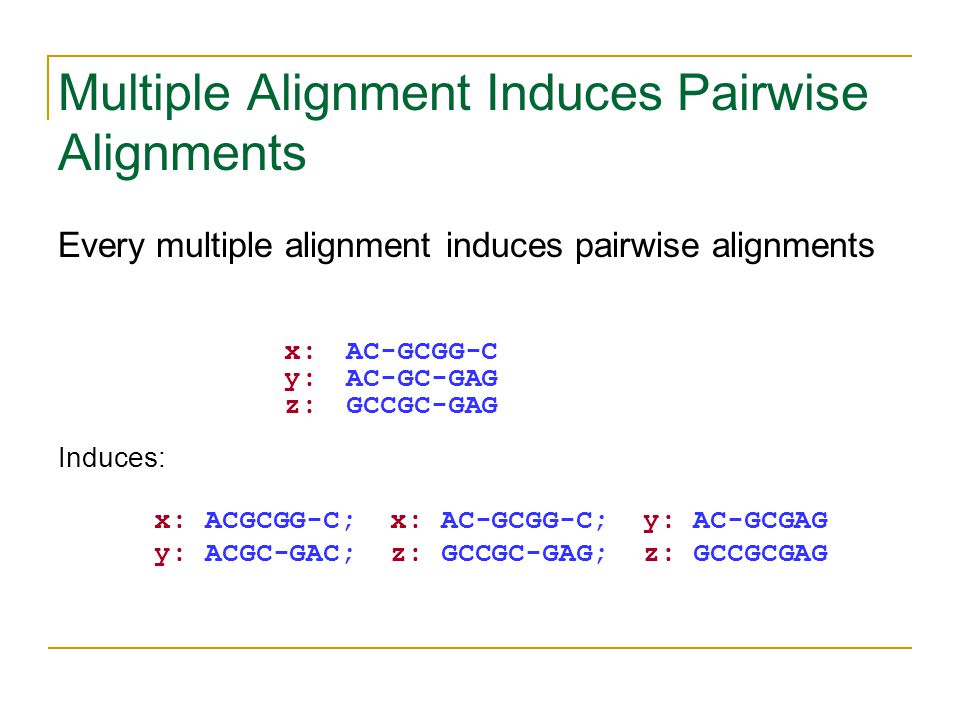 Multiple Alignment Induces Pairwise Alignments

Every multiple alignment induces pairwise alignments

x: AC-GCGG-C
y: AC-GC-GAG
z: GCCGC-GAG

Induces:

x: ACGCGG-C; x: AC-GCGG-C; y: AC-GCGAG
y: ACGC-GAC; z: GCCGC-GAG; z: GCCGCGAG